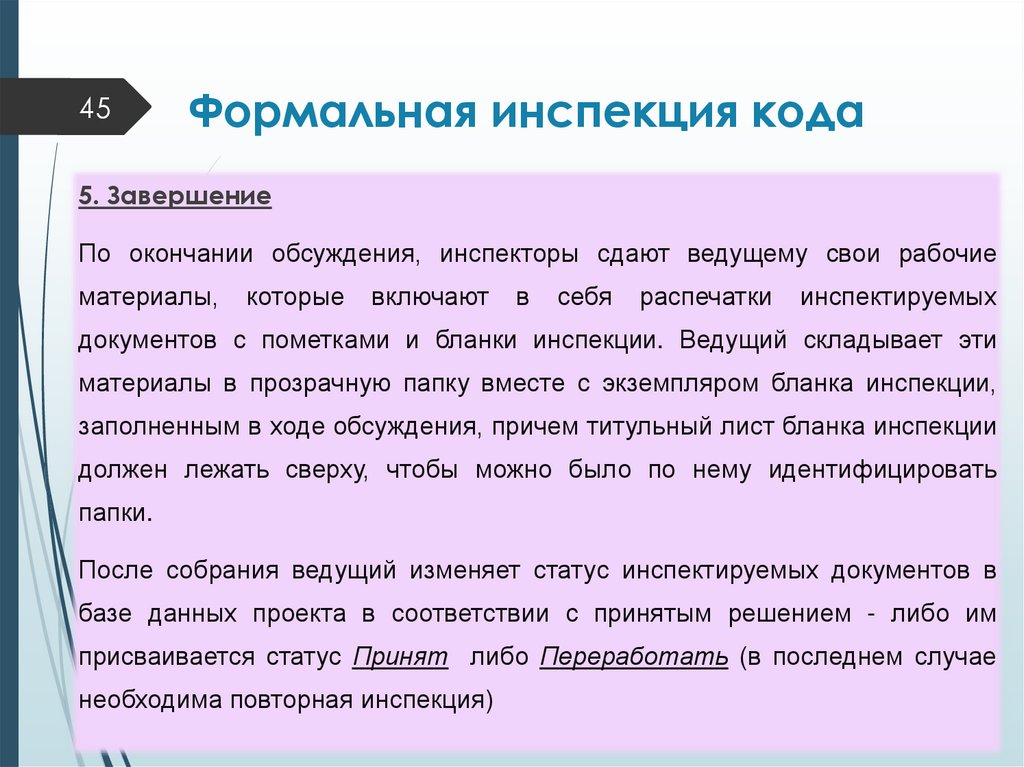 45

Формальная инспекция кода

5. Завершение

По окончании обсуждения, инспекторы сдают ведущему свои рабочие материалы, которые включают в себя распечатки инспектируемых документов с пометками и бланки инспекции. Ведущий складывает эти материалы в прозрачную папку вместе с экземпляром бланка инспекции, заполненным в ходе обсуждения, причем титульный лист бланка инспекции должен лежать сверху, чтобы можно было по нему идентифицировать папки.

После собрания ведущий изменяет статус инспектируемых документов в базе данных проекта в соответствии с принятым решением - либо им присваивается статус Принят либо Переработать (в последнем случае необходима повторная инспекция)